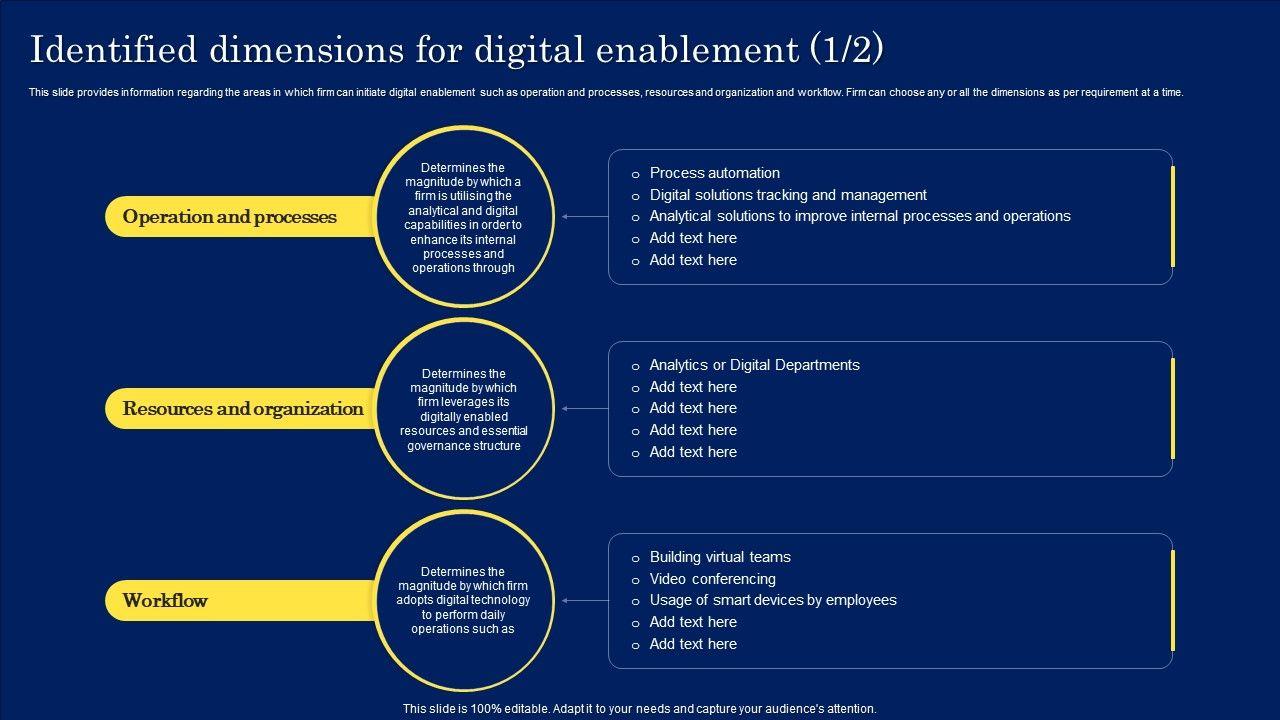 Identified dimensions for digital enablement (1/2)

This slide provides information regarding the areas in which firm can initiate digital enablement such as operation and processes, resources and organization and workflow. Firm can choose any or all the dimensions as per requirement at a time.

Operation and processes

Determines the magnitude by which a firm is utilising the analytical and digital capabilities in order to enhance its internal processes and operations through

o Process automation
o Digital solutions tracking and management
o Analytical solutions to improve internal processes and operations
o Add text here
o Add text here

Resources and organization

Determines the magnitude by which firm leverages its digitally enabled resources and essential governance structure

o Analytics or Digital Departments
o Add text here
o Add text here
o Add text here
o Add text here

Workflow

Determines the magnitude by which firm adopts digital technology to perform daily operations such as

o Building virtual teams
o Video conferencing
o Usage of smart devices by employees
o Add text here
o Add text here

This slide is 100% editable. Adapt it to your needs and capture your audience's attention.